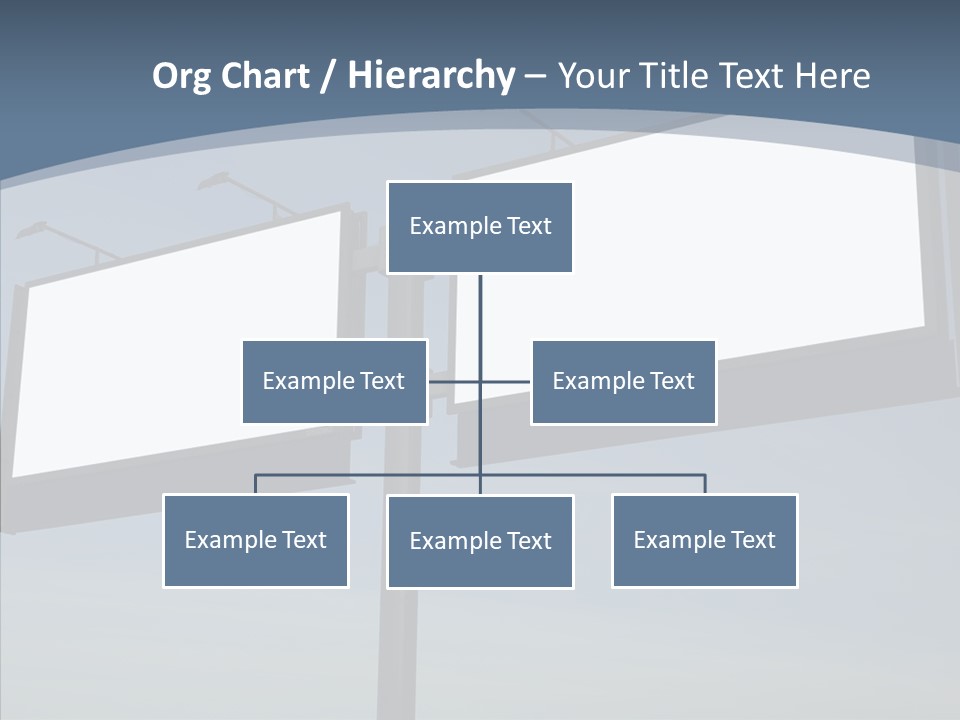 Org Chart / Hierarchy – Your Title Text Here

Example Text

Example Text

Example Text

Example Text

Example Text

Example Text